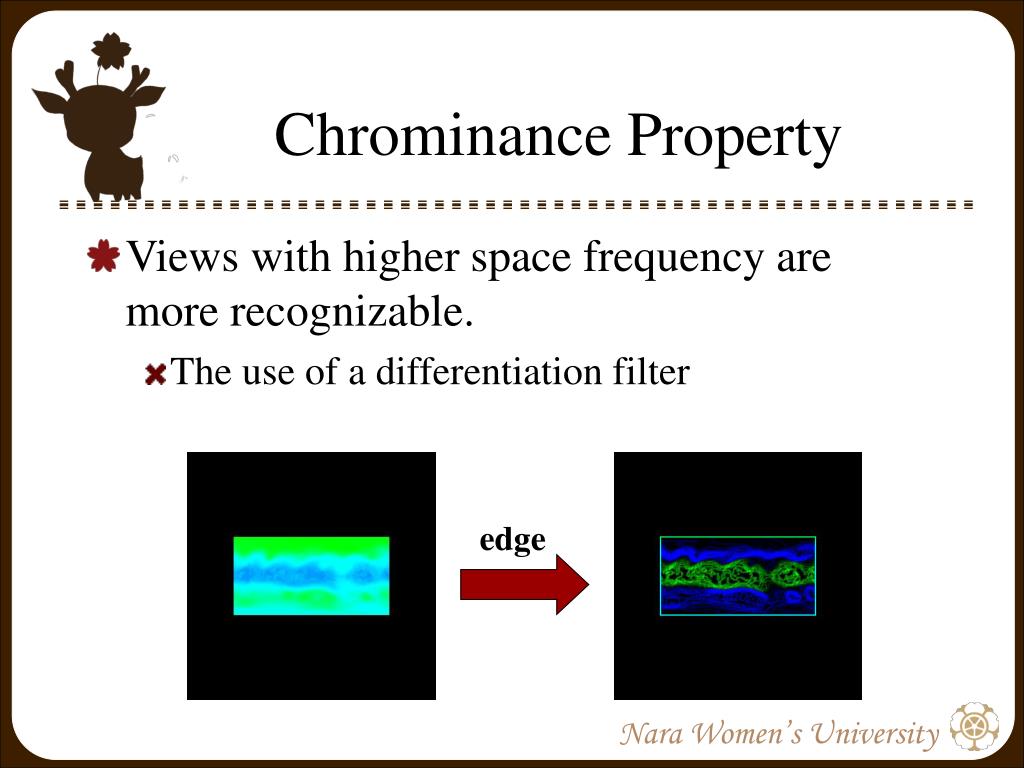 Chrominance Property

Views with higher space frequency are more recognizable.

The use of a differentiation filter

edge

Nara Women's University